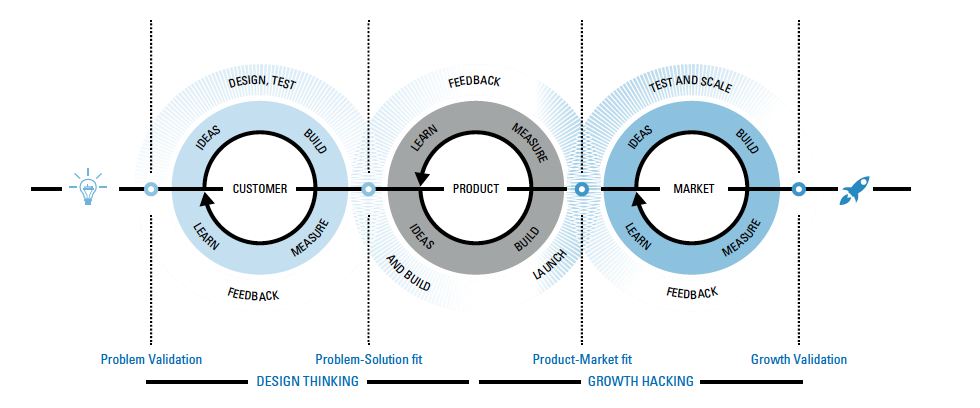 DESIGN, TEST

IDEAS
BUILD
CUSTOMER
LEARN
MEASURE

FEEDBACK

FEEDBACK

LEARN
MEASURE
PRODUCT
IDEAS
BUILD

AND BUILD
LAUNCH

TEST AND SCALE

IDEAS
BUILD
MARKET
LEARN
MEASURE

FEEDBACK

Problem Validation
Problem-Solution fit
Product-Market fit
Growth Validation

DESIGN THINKING
GROWTH HACKING